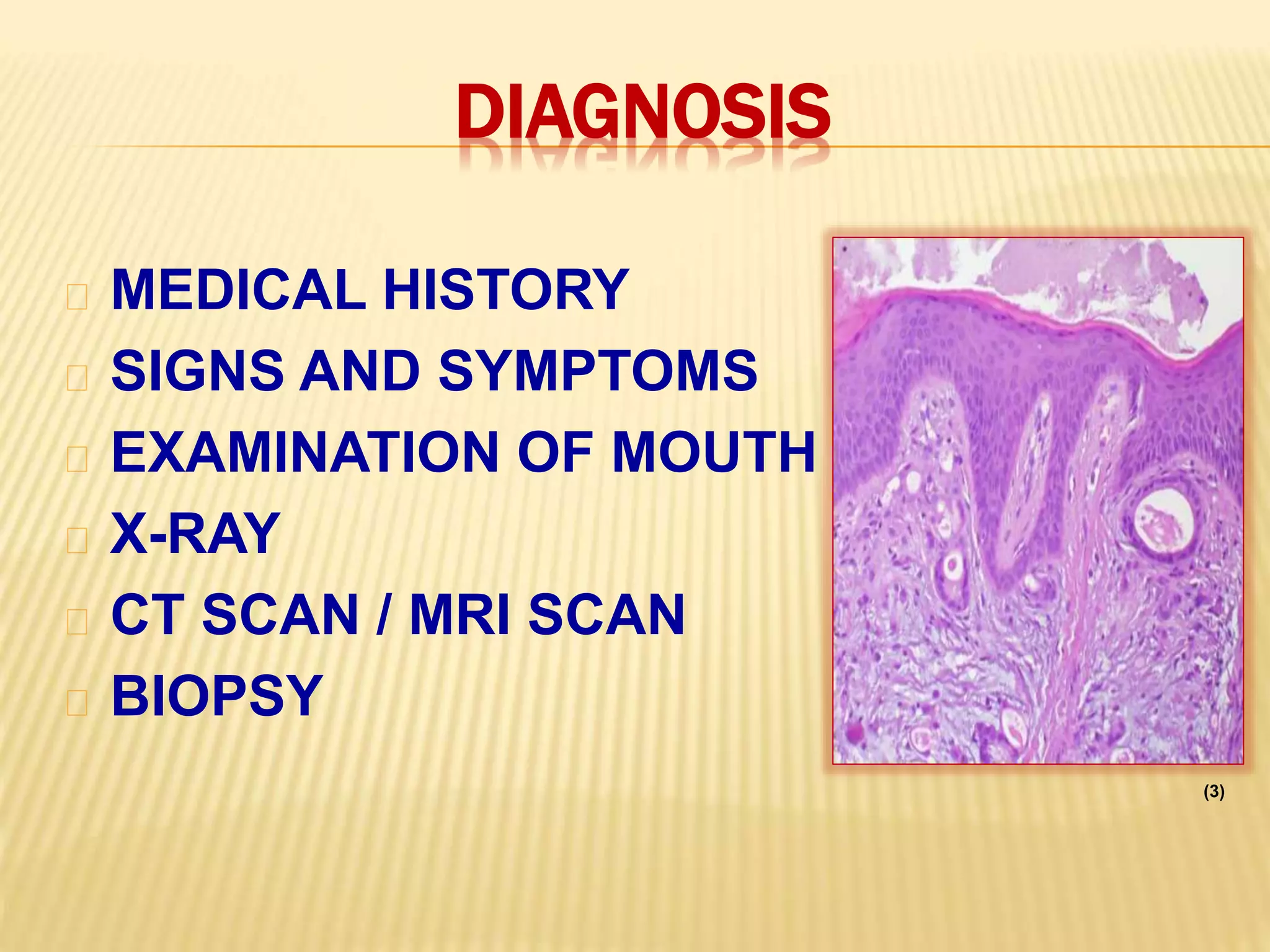 DIAGNOSIS

MEDICAL HISTORY
SIGNS AND SYMPTOMS
EXAMINATION OF MOUTH
X-RAY
CT SCAN / MRI SCAN
BIOPSY

(3)